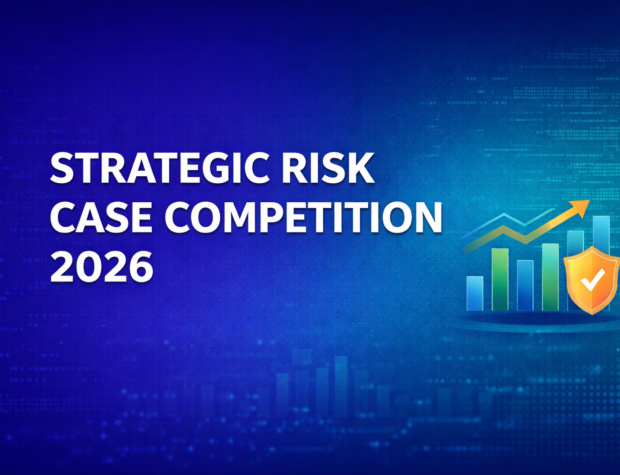 STRATEGIC RISK
CASE COMPETITION
2026